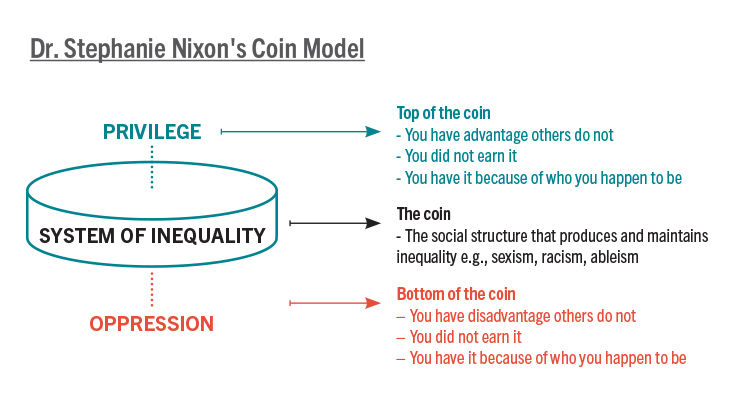 Dr. Stephanie Nixon's Coin Model

PRIVILEGE

SYSTEM OF INEQUALITY

OPPRESSION

Top of the coin
- You have advantage others do not
- You did not earn it
- You have it because of who you happen to be

The coin
- The social structure that produces and maintains inequality e.g., sexism, racism, ableism

Bottom of the coin
– You have disadvantage others do not
– You did not earn it
– You have it because of who you happen to be